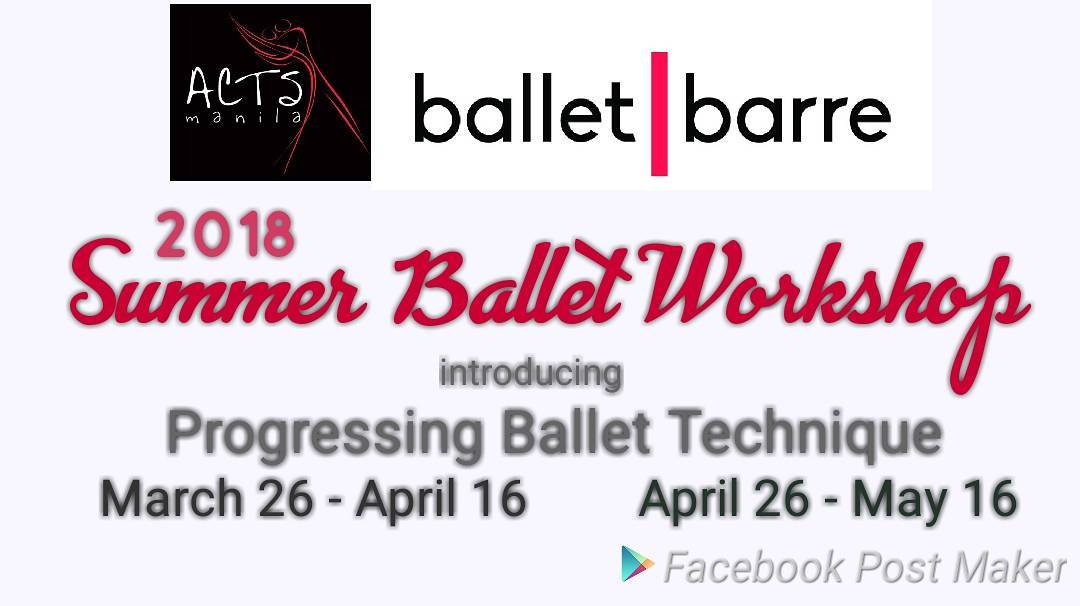 ACTS manila

ballet | barre

2018
Summer Ballet Workshop

introducing

Progressing Ballet Technique

March 26 - April 16

April 26 - May 16

Facebook Post Maker